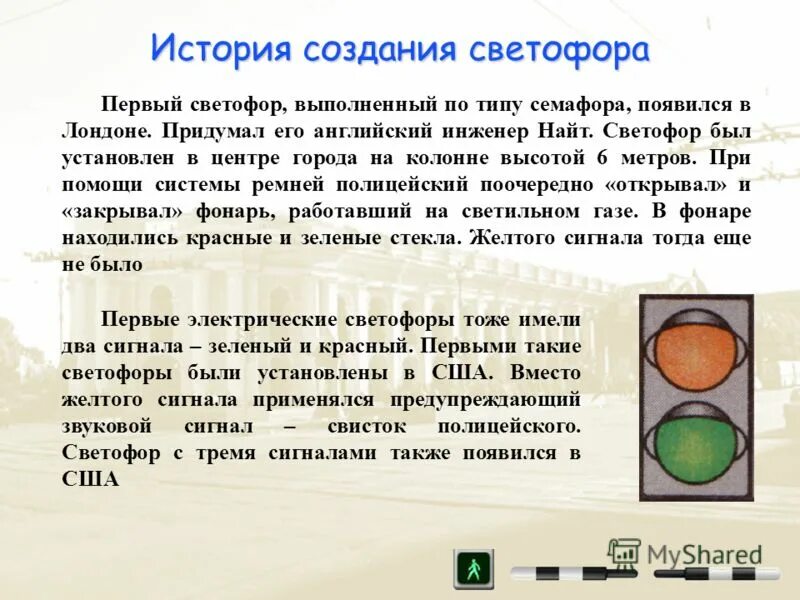 История создания светофора

Первый светофор, выполненный по типу семафора, появился в Лондоне. Придумал его английский инженер Найт. Светофор был установлен в центре города на колонне высотой 6 метров. При помощи системы ремней полицейский поочередно «открывал» и «закрывал» фонарь, работавший на светильном газе. В фонаре находились красные и зеленые стекла. Желтого сигнала тогда еще не было

Первые электрические светофоры тоже имели два сигнала – зеленый и красный. Первыми такие светофоры были установлены в США. Вместо желтого сигнала применялся предупреждающий звуковой сигнал – свисток полицейского. Светофор с тремя сигналами также появился в США

MyShared